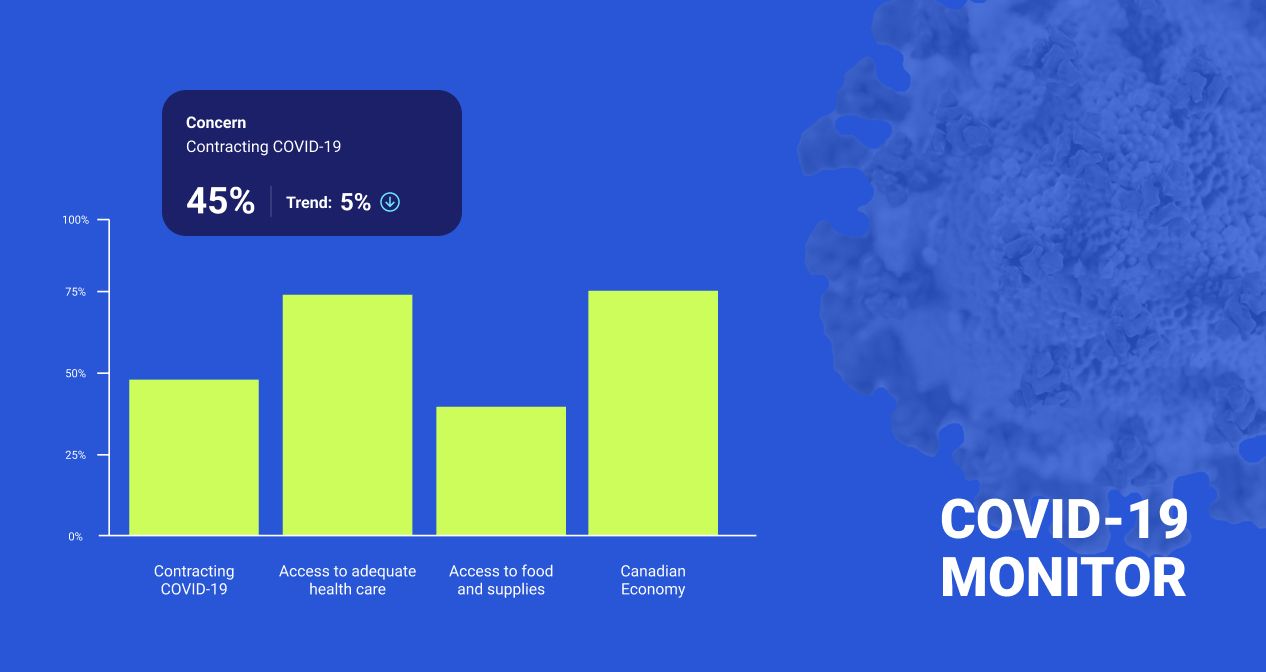 Concern
Contracting COVID-19

45% Trend: 5%

100%
75%
50%
25%
0%

Contracting COVID-19
Access to adequate health care
Access to food and supplies
Canadian Economy

COVID-19 MONITOR